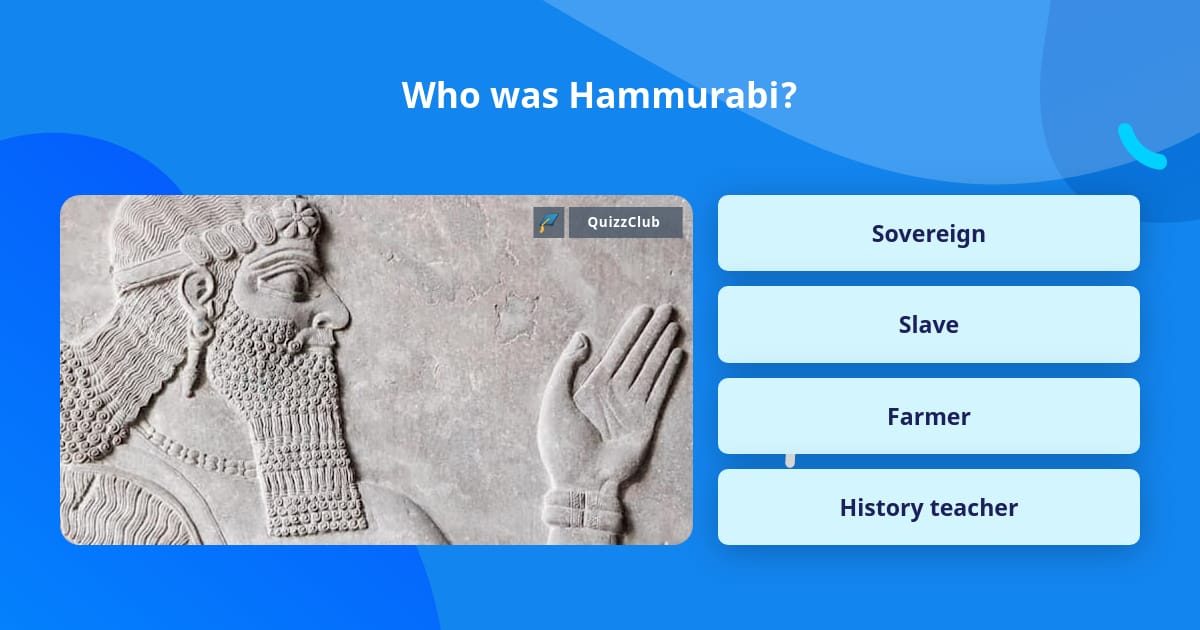 Who was Hammurabi?

QuizzClub

Sovereign

Slave

Farmer

History teacher